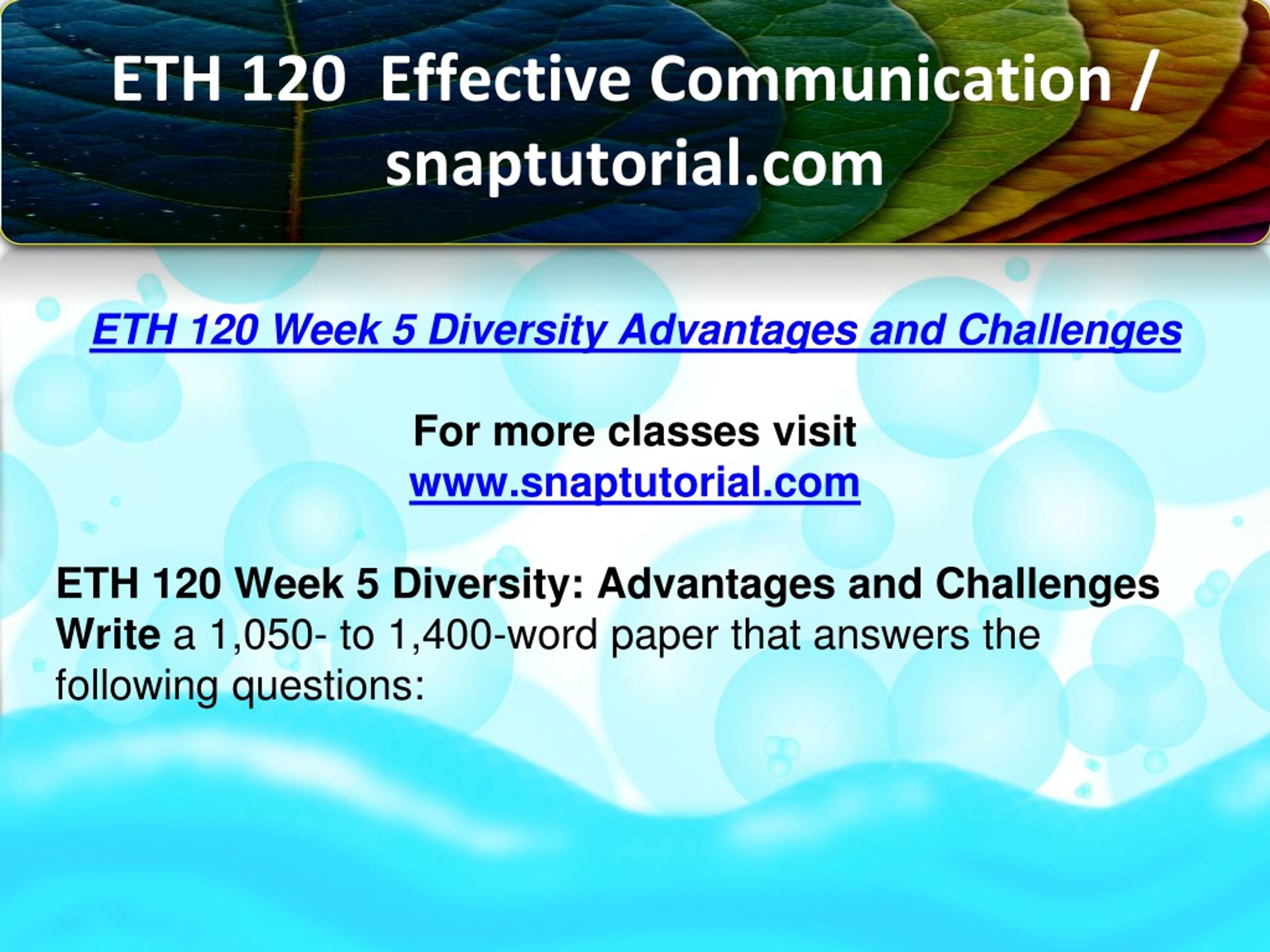 ETH 120 Effective Communication / snaptutorial.com

ETH 120 Week 5 Diversity Advantages and Challenges

For more classes visit
www.snaptutorial.com

ETH 120 Week 5 Diversity: Advantages and Challenges
Write a 1,050- to 1,400-word paper that answers the following questions: